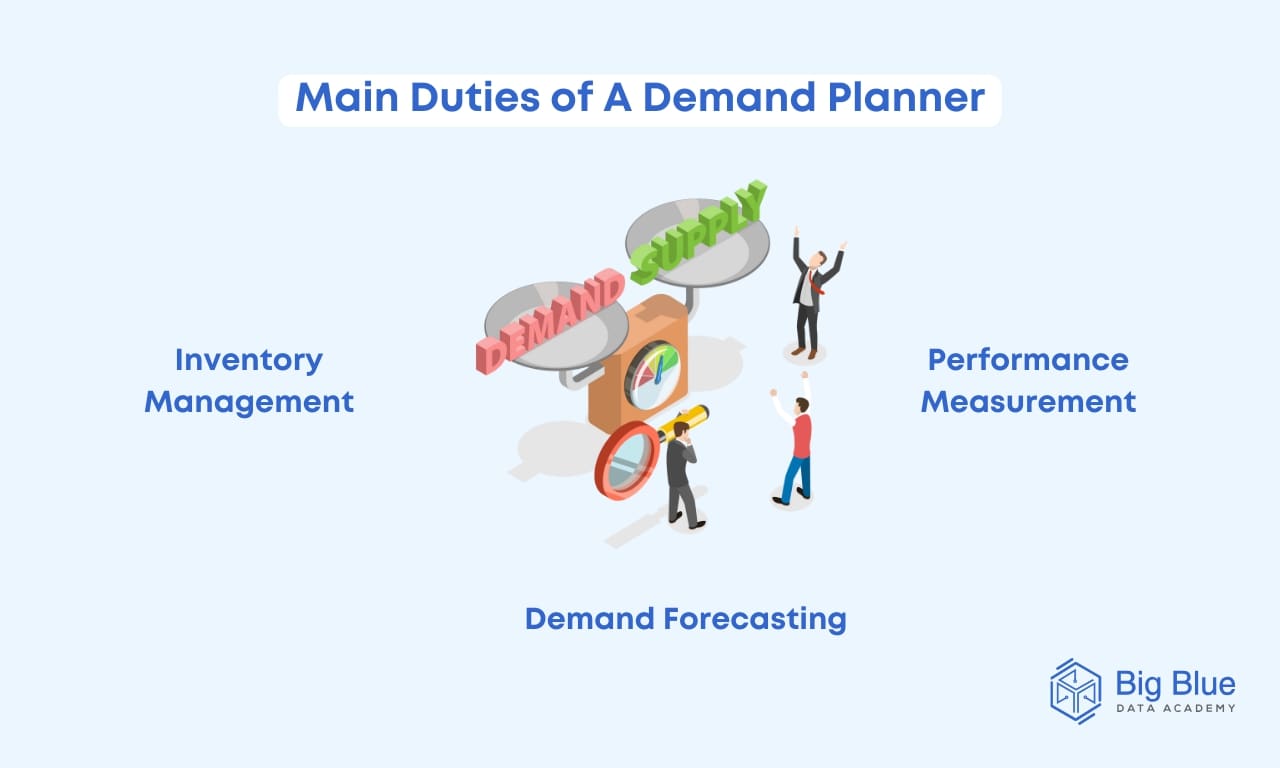 Main Duties of A Demand Planner

DEMAND

SUPPLY

Inventory Management

Performance Measurement

Demand Forecasting

Big Blue
DATA ACADEMY